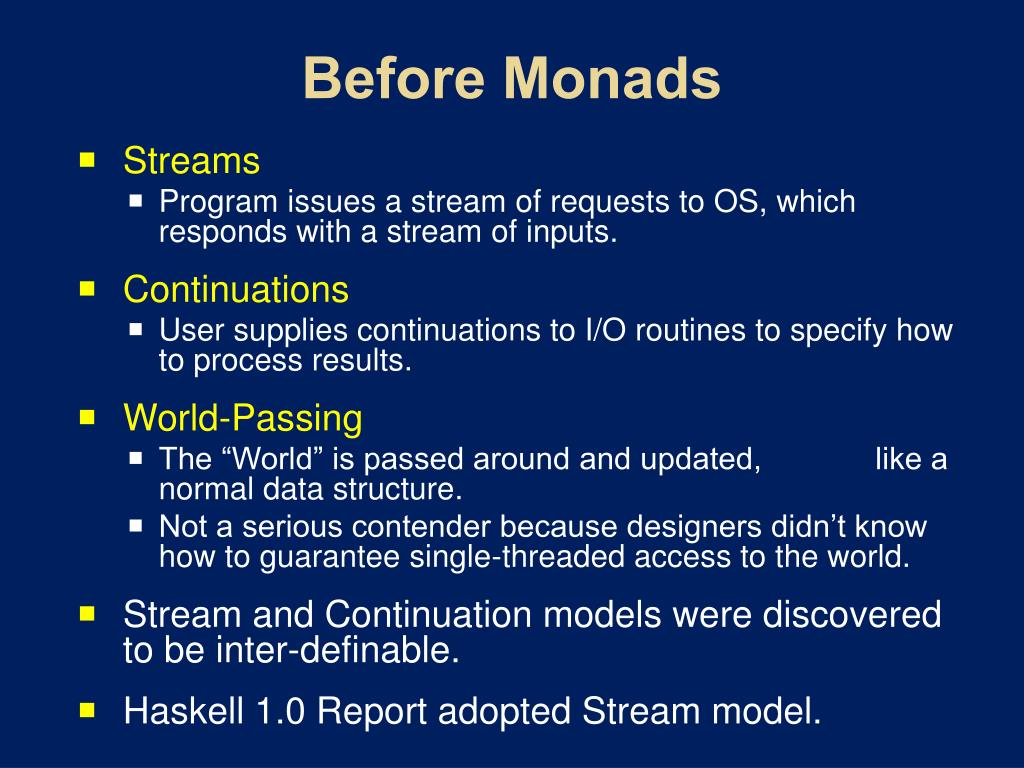 Before Monads

Streams
Program issues a stream of requests to OS, which responds with a stream of inputs.

Continuations
User supplies continuations to I/O routines to specify how to process results.

World-Passing
The “World” is passed around and updated, like a normal data structure.
Not a serious contender because designers didn’t know how to guarantee single-threaded access to the world.

Stream and Continuation models were discovered to be inter-definable.

Haskell 1.0 Report adopted Stream model.